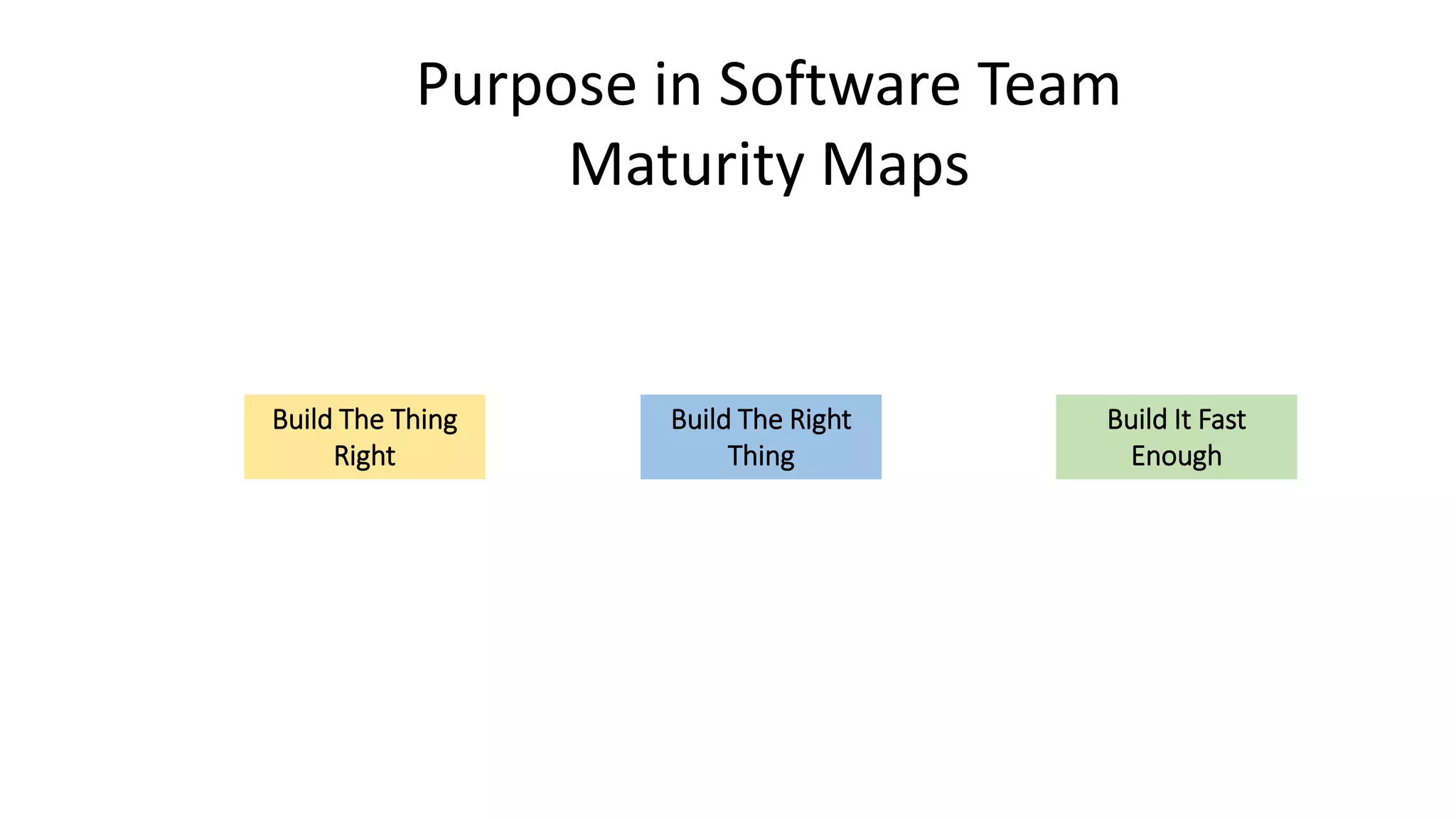 Purpose in Software Team Maturity Maps

Build The Thing Right

Build The Right Thing

Build It Fast Enough